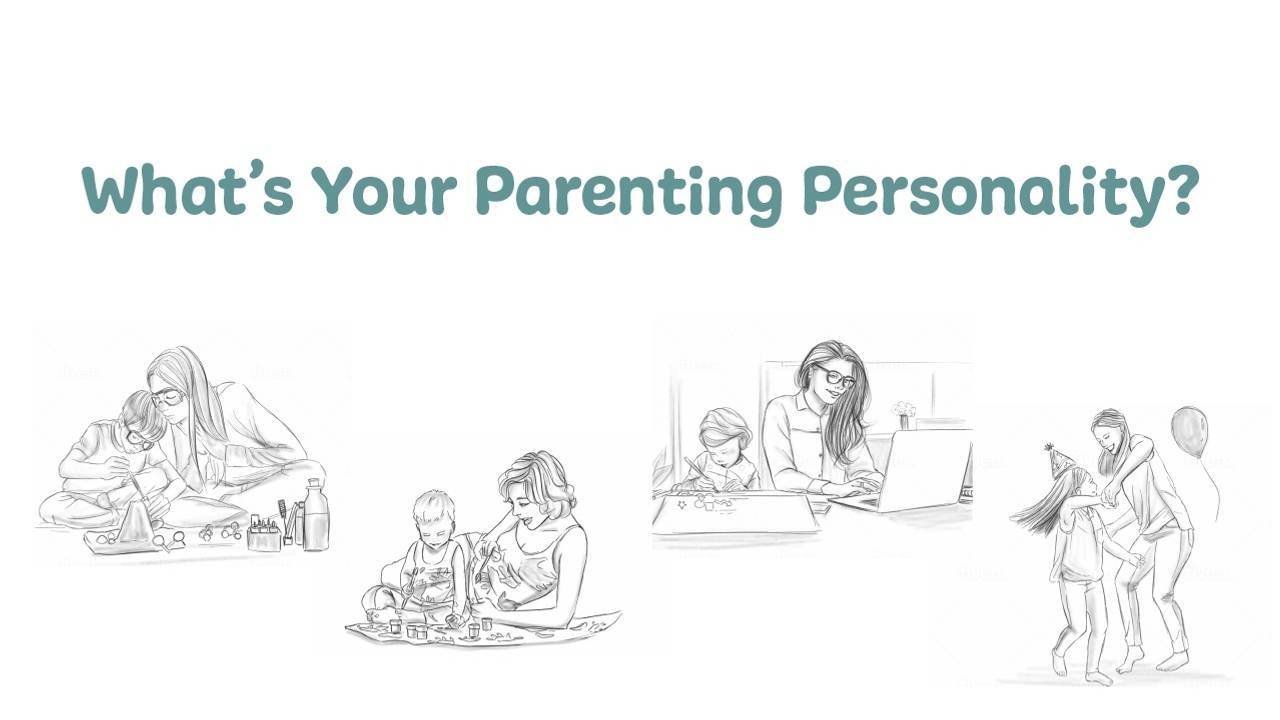 What's Your Parenting Personality?